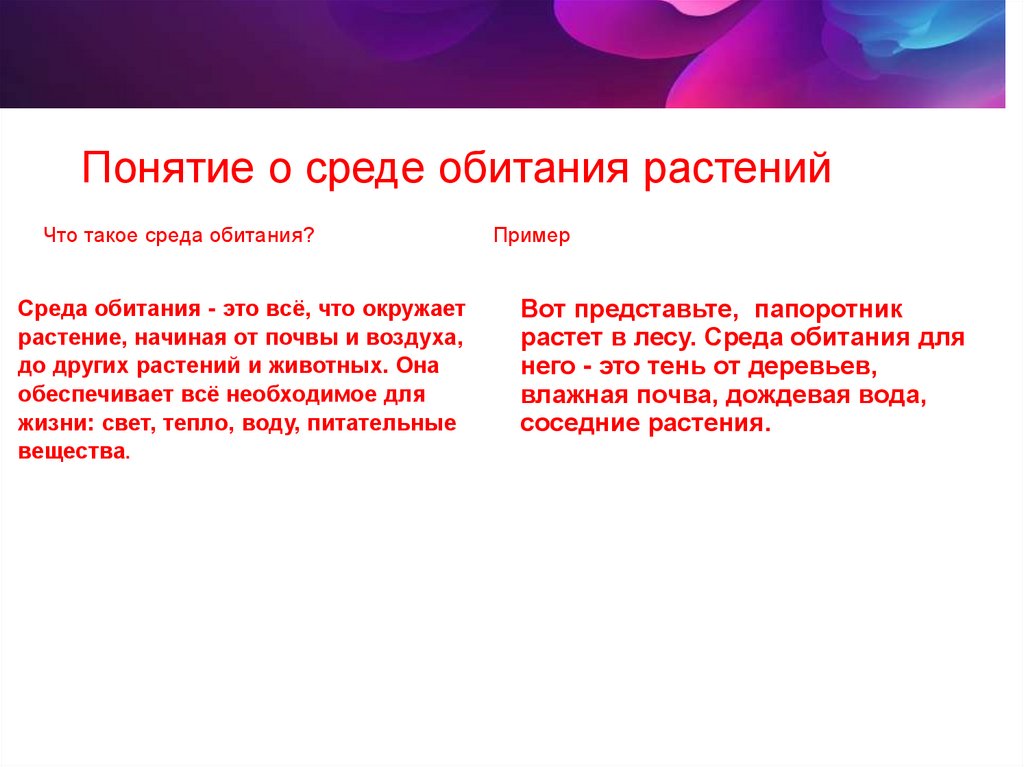 Понятие о среде обитания растений

Что такое среда обитания?

Среда обитания - это всё, что окружает растение, начиная от почвы и воздуха, до других растений и животных. Она обеспечивает всё необходимое для жизни: свет, тепло, воду, питательные вещества.

Пример

Вот представьте, папоротник растет в лесу. Среда обитания для него - это тень от деревьев, влажная почва, дождевая вода, соседние растения.